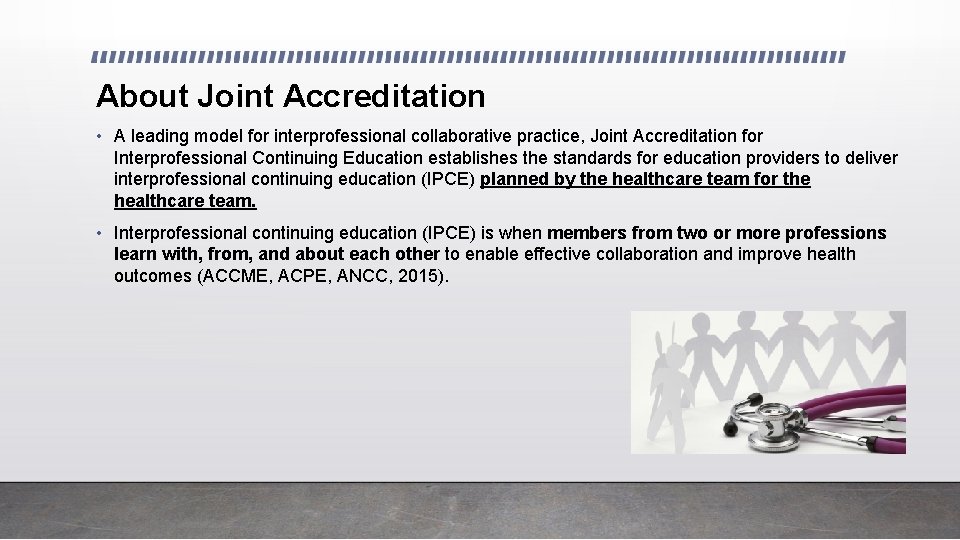 About Joint Accreditation

• A leading model for interprofessional collaborative practice, Joint Accreditation for Interprofessional Continuing Education establishes the standards for education providers to deliver interprofessional continuing education (IPCE) planned by the healthcare team for the healthcare team.

• Interprofessional continuing education (IPCE) is when members from two or more professions learn with, from, and about each other to enable effective collaboration and improve health outcomes (ACCME, ACPE, ANCC, 2015).